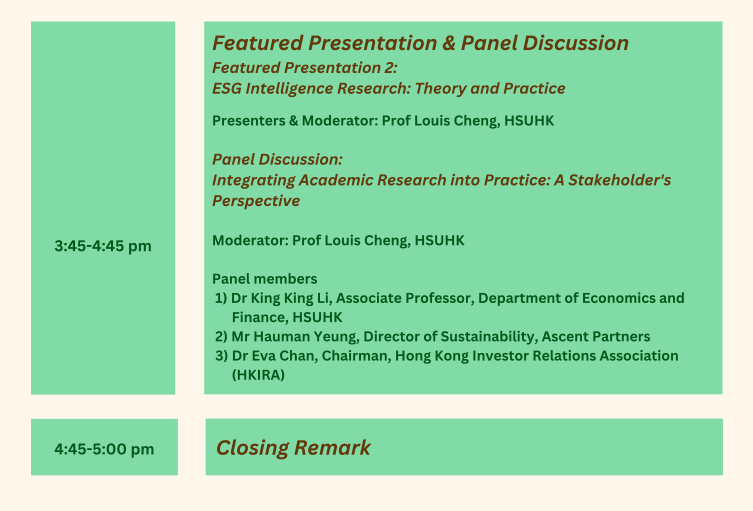 3:45-4:45 pm

Featured Presentation & Panel Discussion
Featured Presentation 2:
ESG Intelligence Research: Theory and Practice

Presenters & Moderator: Prof Louis Cheng, HSUHK

Panel Discussion:
Integrating Academic Research into Practice: A Stakeholder's Perspective

Moderator: Prof Louis Cheng, HSUHK

Panel members
1) Dr King King Li, Associate Professor, Department of Economics and Finance, HSUHK
2) Mr Hauman Yeung, Director of Sustainability, Ascent Partners
3) Dr Eva Chan, Chairman, Hong Kong Investor Relations Association (HKIRA)

4:45-5:00 pm

Closing Remark